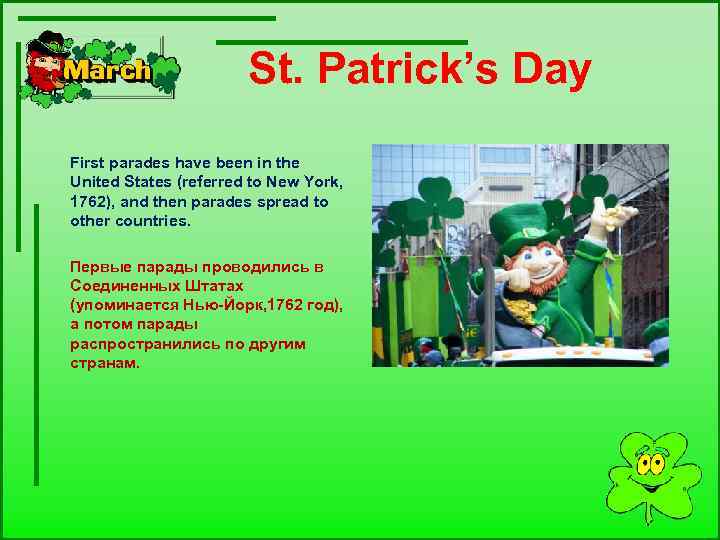 March

St. Patrick's Day

First parades have been in the United States (referred to New York, 1762), and then parades spread to other countries.

Первые парады проводились в Соединенных Штатах (упоминается Нью-Йорк,1762 год), а потом парады распространились по другим странам.